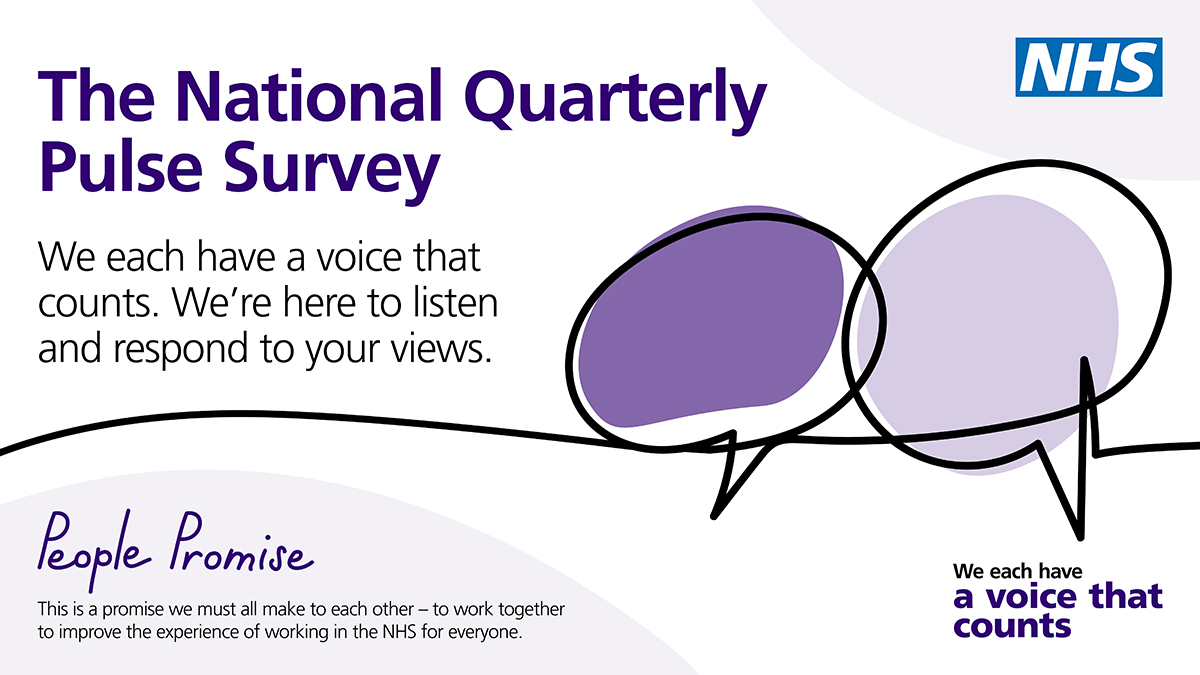 NHS

The National Quarterly Pulse Survey

We each have a voice that counts. We're here to listen and respond to your views.

People Promise

This is a promise we must all make to each other – to work together to improve the experience of working in the NHS for everyone.

We each have a voice that counts